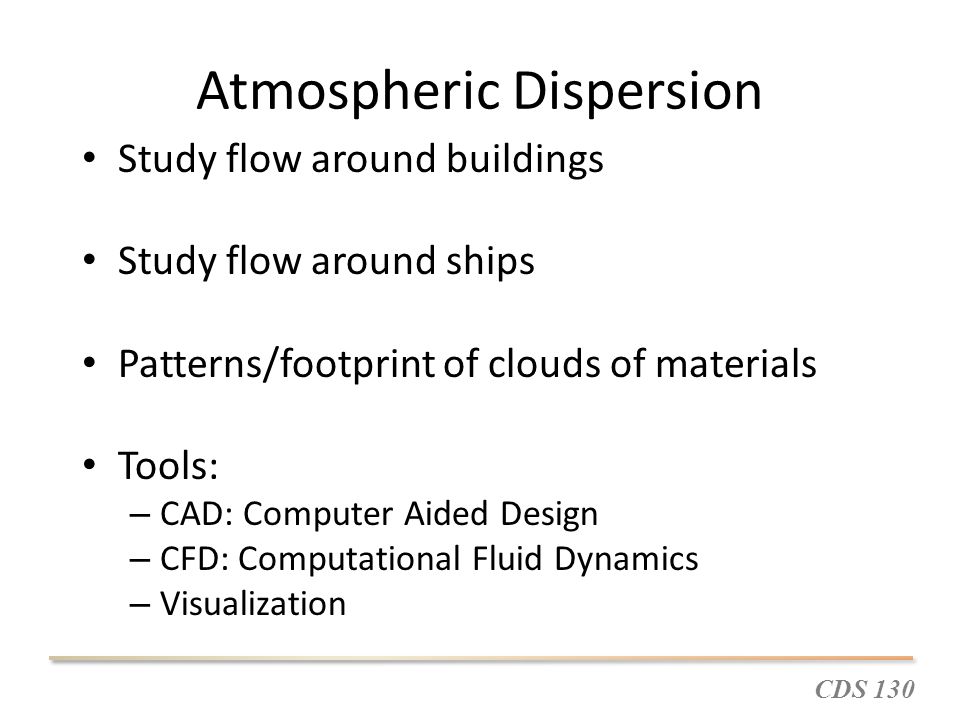 Atmospheric Dispersion

• Study flow around buildings

• Study flow around ships

• Patterns/footprint of clouds of materials

• Tools:
– CAD: Computer Aided Design
– CFD: Computational Fluid Dynamics
– Visualization

CDS 130